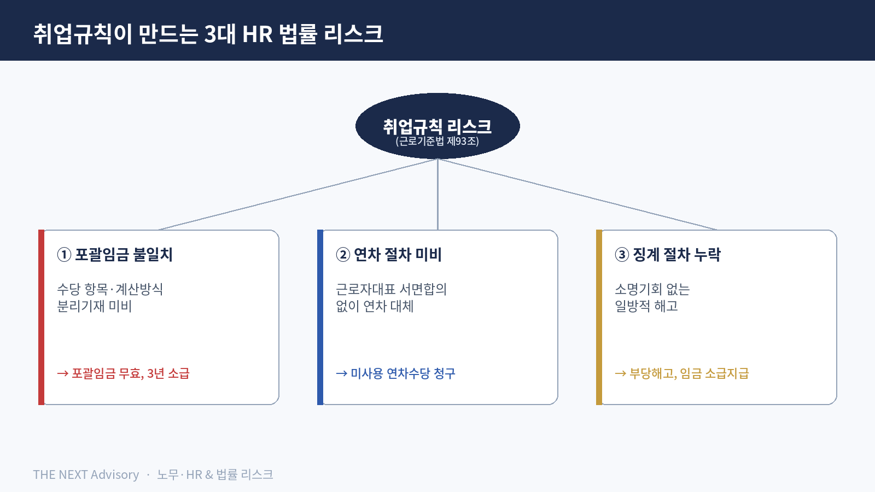 취업규칙이 만드는 3대 HR 법률 리스크

취업규칙 리스크
(근로기준법 제93조)

① 포괄임금 불일치

수당 항목·계산방식
분리기재 미비

→ 포괄임금 무효, 3년 소급

② 연차 절차 미비

근로자대표 서면합의
없이 연차 대체

→ 미사용 연차수당 청구

③ 징계 절차 누락

소명기회 없는
일방적 해고

→ 부당해고, 임금 소급지급

THE NEXT Advisory · 노무·HR & 법률 리스크